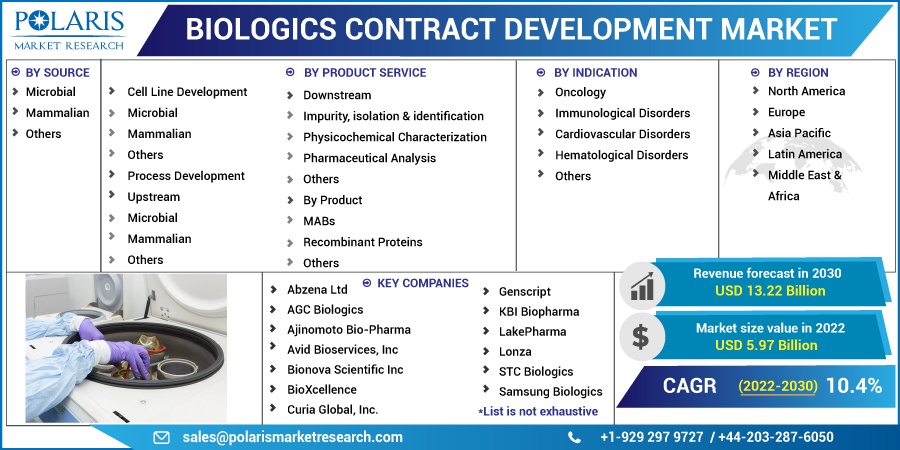 POLARIS
MARKET RESEARCH

BIOLOGICS CONTRACT DEVELOPMENT MARKET

BY SOURCE
Microbial
Mammalian
Others

BY PRODUCT SERVICE
Cell Line Development
Microbial
Mammalian
Others
Process Development
Upstream
Microbial
Mammalian
Others
Downstream
Impurity, isolation & identification
Physicochemical Characterization
Pharmaceutical Analysis
Others
By Product
MABs
Recombinant Proteins
Others

BY INDICATION
Oncology
Immunological Disorders
Cardiovascular Disorders
Hematological Disorders
Others

BY REGION
North America
Europe
Asia Pacific
Latin America
Middle East & Africa

KEY COMPANIES
Abzena Ltd
AGC Biologics
Ajinomoto Bio-Pharma
Avid Bioservices, Inc
Bionova Scientific Inc
BioXcellence
Curia Global, Inc.
Genscript
KBI Biopharma
LakePharma
Lonza
STC Biologics
Samsung Biologics
*List is not exhaustive

Revenue forecast in 2030
USD 13.22 Billion

Market size value in 2022
USD 5.97 Billion

CAGR (2022-2030) 10.4%

sales@polarismarketresearch.com
+1-929 297 9727 / +44-203-287-6050